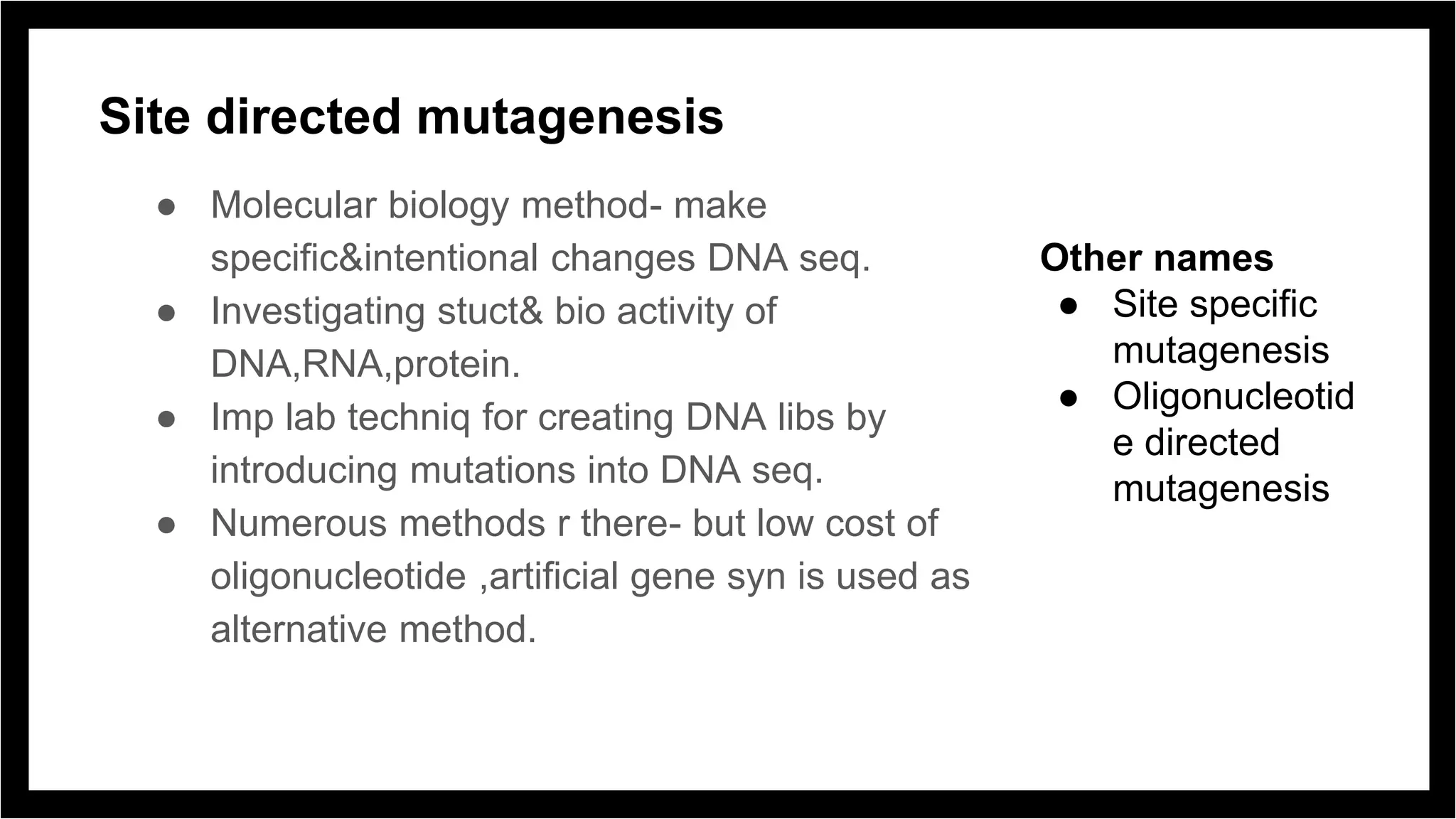 Site directed mutagenesis

● Molecular biology method- make specific&intentional changes DNA seq.
● Investigating stuct& bio activity of DNA,RNA,protein.
● Imp lab techniq for creating DNA libs by introducing mutations into DNA seq.
● Numerous methods r there- but low cost of oligonucleotide ,artificial gene syn is used as alternative method.

Other names
● Site specific mutagenesis
● Oligonucleotide directed mutagenesis